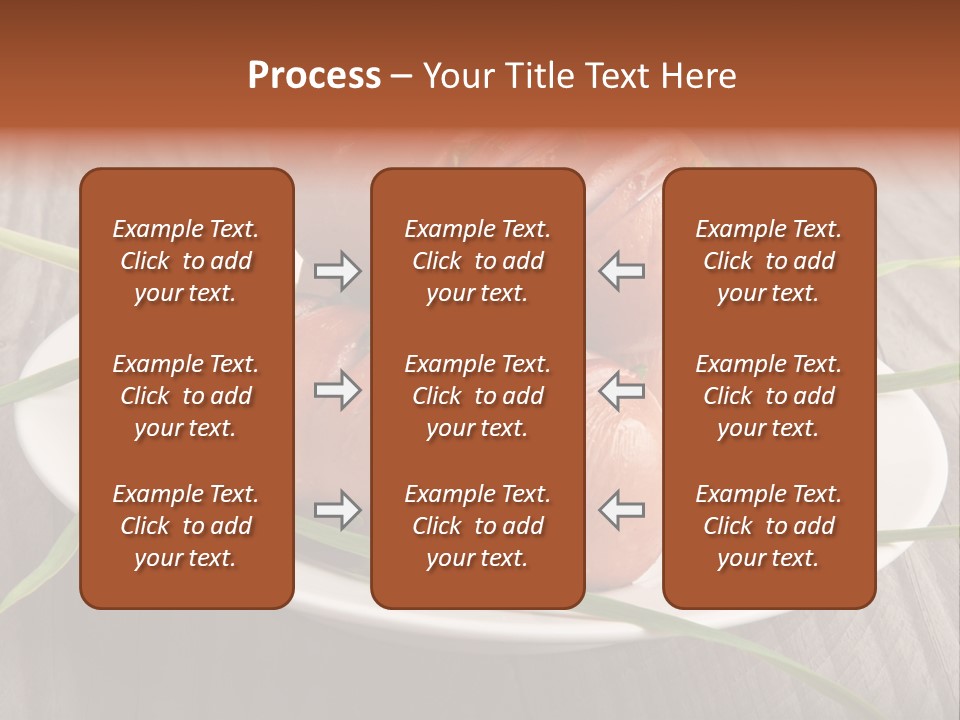 Process – Your Title Text Here

Example Text. Click to add your text.

Example Text. Click to add your text.

Example Text. Click to add your text.

Example Text. Click to add your text.

Example Text. Click to add your text.

Example Text. Click to add your text.

Example Text. Click to add your text.

Example Text. Click to add your text.

Example Text. Click to add your text.